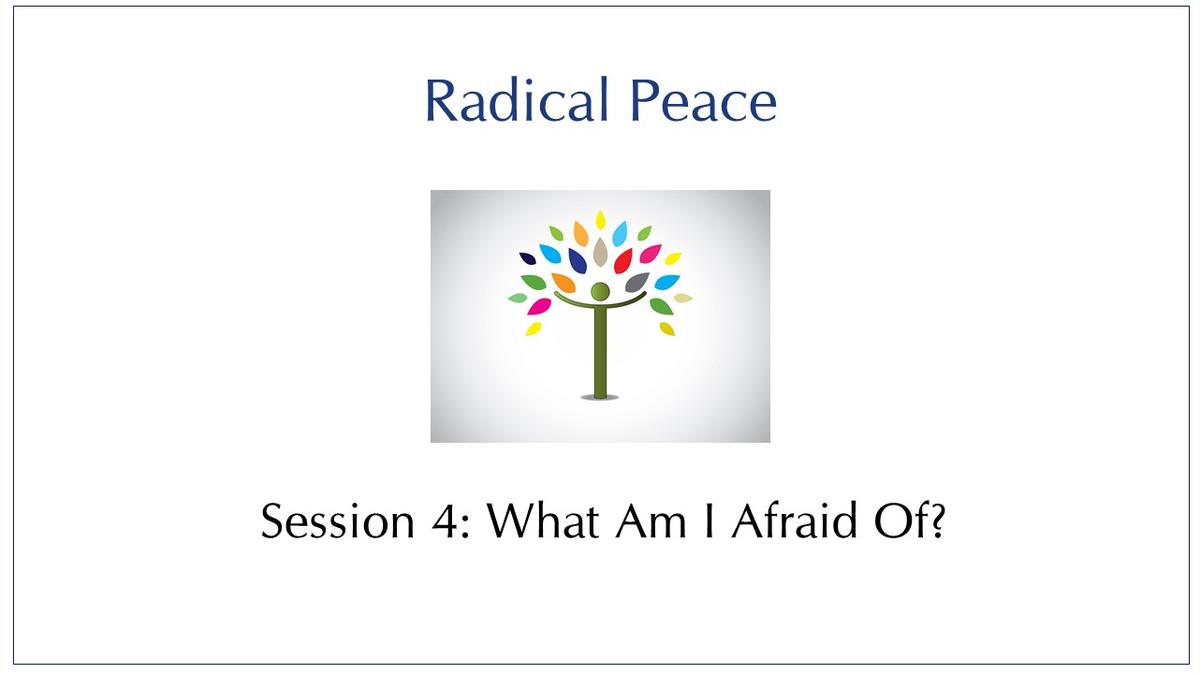 Radical Peace

Session 4: What Am I Afraid Of?